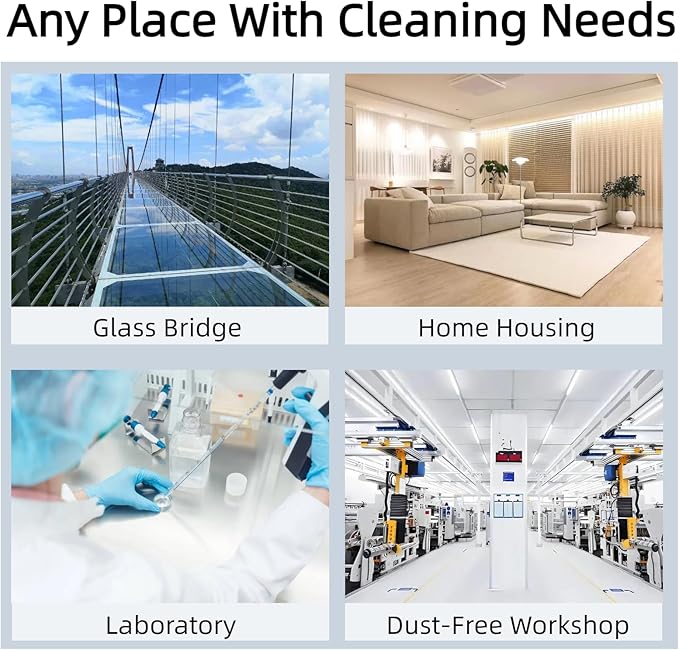 Any Place With Cleaning Needs

Glass Bridge

Home Housing

Laboratory

Dust-Free Workshop